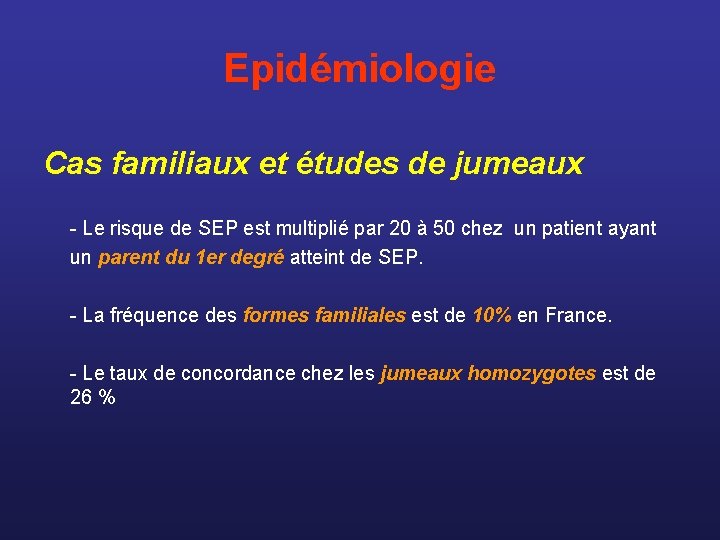 Epidémiologie

Cas familiaux et études de jumeaux

- Le risque de SEP est multiplié par 20 à 50 chez un patient ayant un parent du 1er degré atteint de SEP.

- La fréquence des formes familiales est de 10% en France.

- Le taux de concordance chez les jumeaux homozygotes est de 26 %